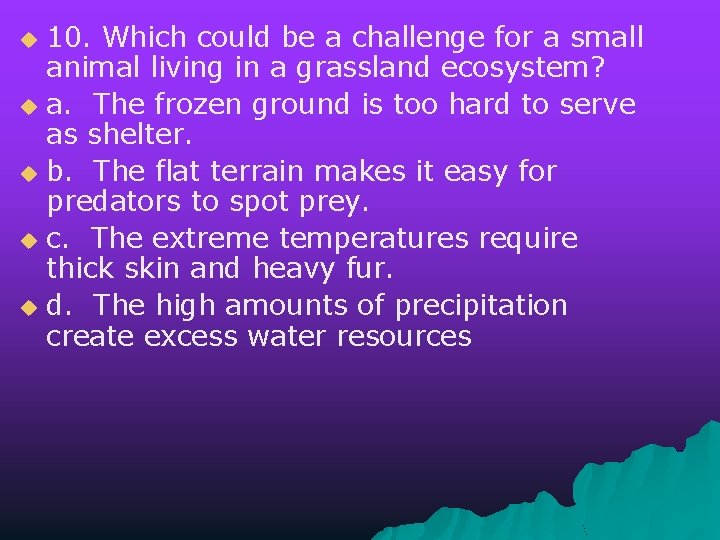 10. Which could be a challenge for a small animal living in a grassland ecosystem?

a. The frozen ground is too hard to serve as shelter.

b. The flat terrain makes it easy for predators to spot prey.

c. The extreme temperatures require thick skin and heavy fur.

d. The high amounts of precipitation create excess water resources